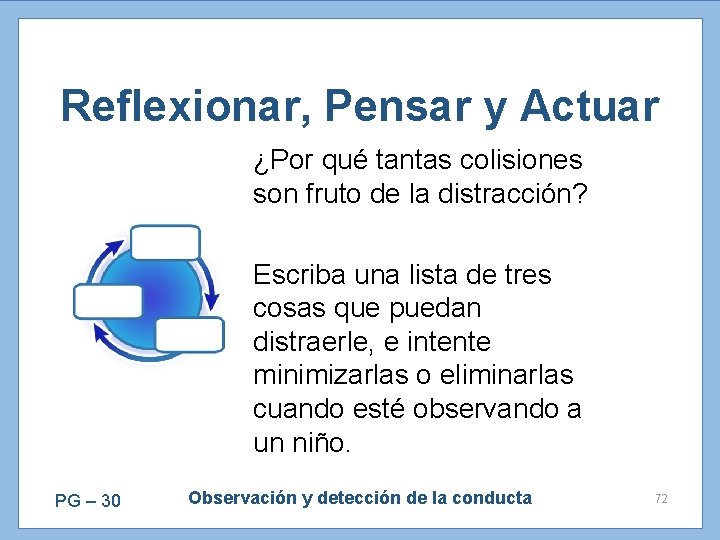 Reflexionar, Pensar y Actuar

¿Por qué tantas colisiones son fruto de la distracción?

Escriba una lista de tres cosas que puedan distraerle, e intente minimizarlas o eliminarlas cuando esté observando a un niño.

PG – 30

Observación y detección de la conducta

72